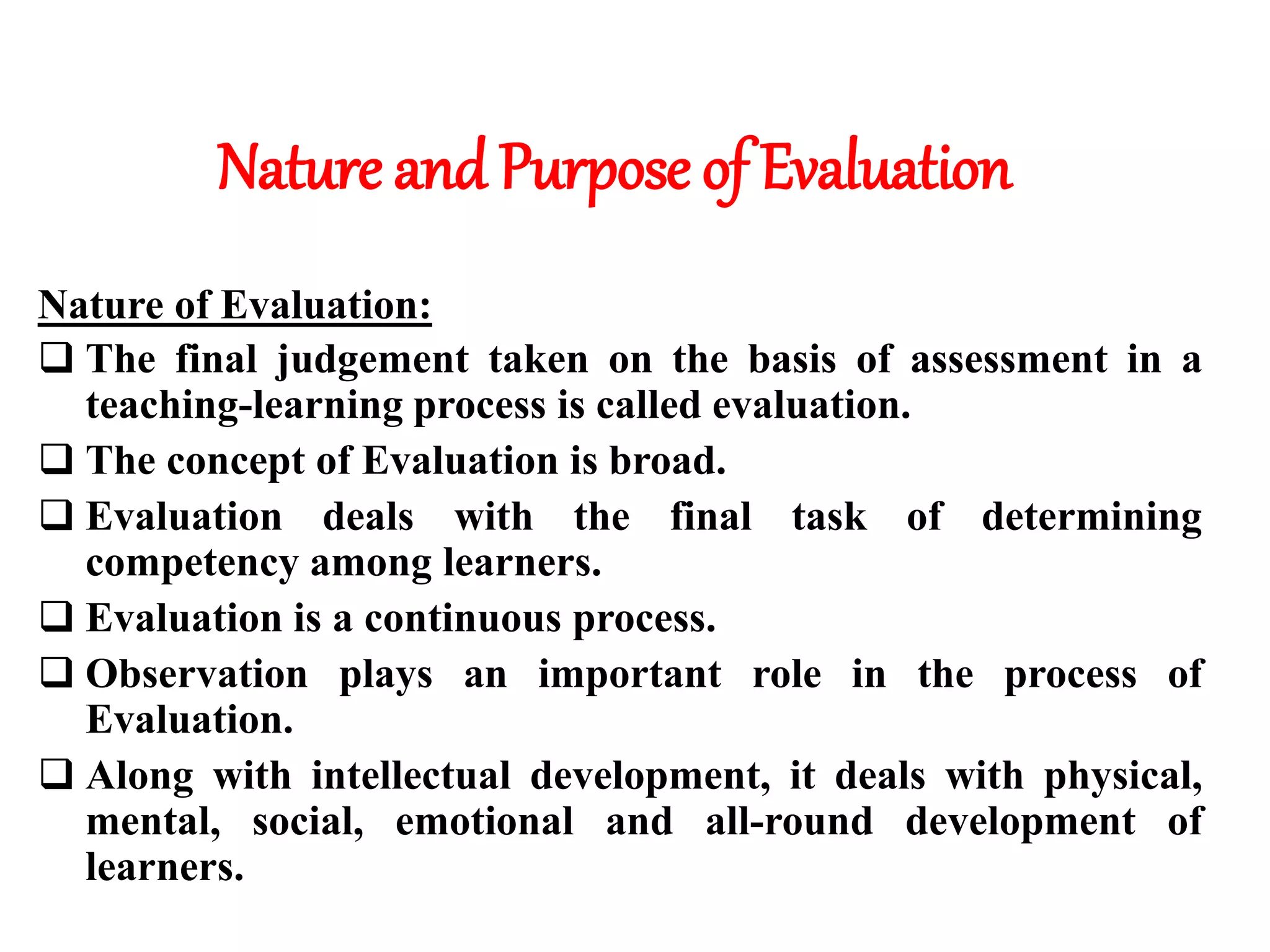 Nature and Purpose of Evaluation

Nature of Evaluation:

❑ The final judgement taken on the basis of assessment in a teaching-learning process is called evaluation.

❑ The concept of Evaluation is broad.

❑ Evaluation deals with the final task of determining competency among learners.

❑ Evaluation is a continuous process.

❑ Observation plays an important role in the process of Evaluation.

❑ Along with intellectual development, it deals with physical, mental, social, emotional and all-round development of learners.